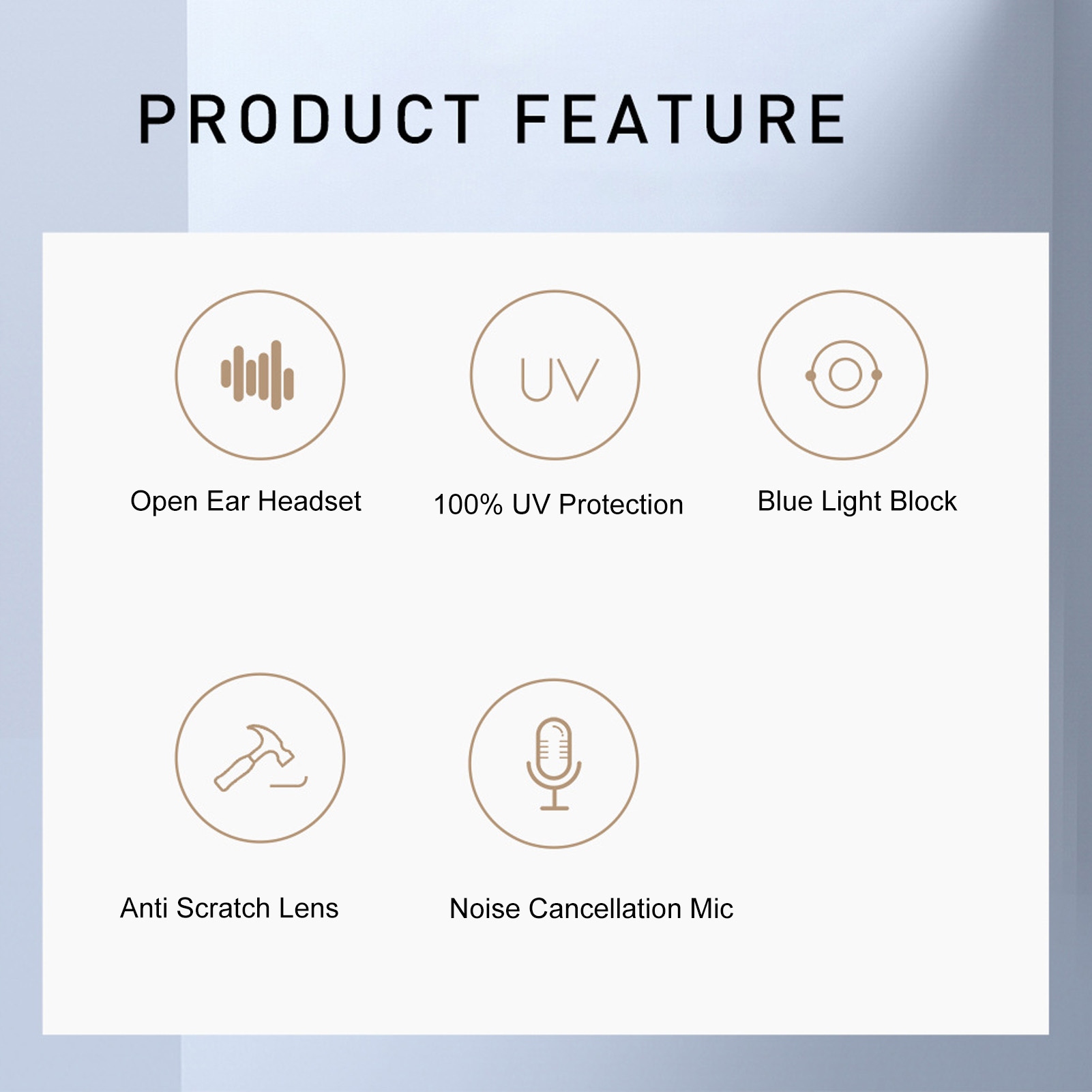 PRODUCT FEATURE

UV

Open Ear Headset

100% UV Protection

Blue Light Block

Anti Scratch Lens

Noise Cancellation Mic